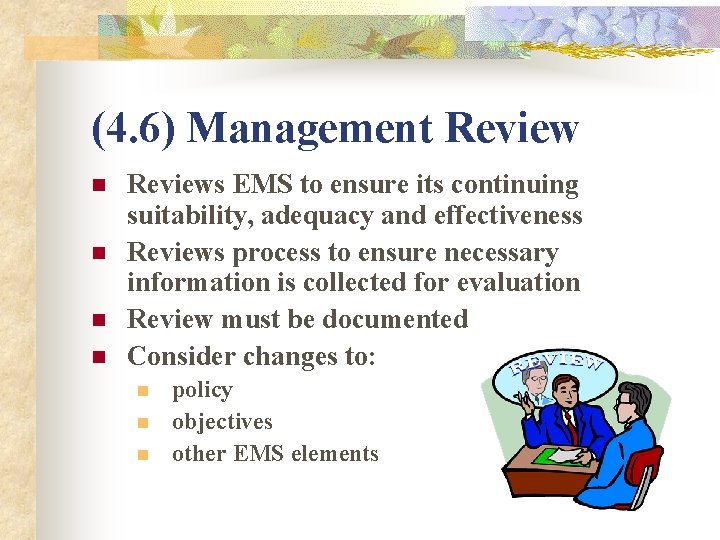 (4.6) Management Review

- Reviews EMS to ensure its continuing suitability, adequacy and effectiveness
- Reviews process to ensure necessary information is collected for evaluation
- Review must be documented
- Consider changes to:
  - policy
  - objectives
  - other EMS elements

REVIEW